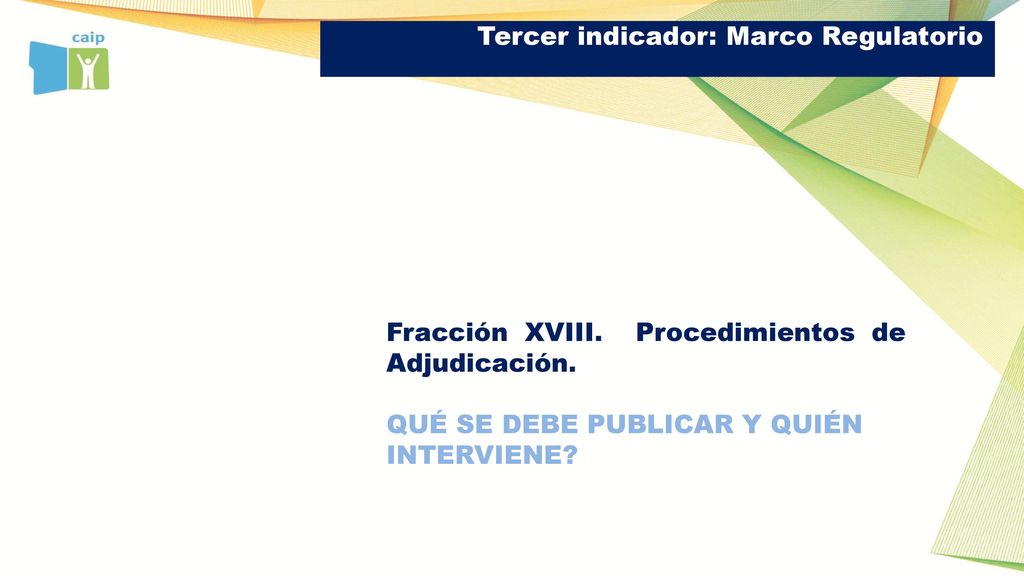 caip

Tercer indicador: Marco Regulatorio

Fracción XVIII. Procedimientos de Adjudicación.

QUÉ SE DEBE PUBLICAR Y QUIÉN INTERVIENE?